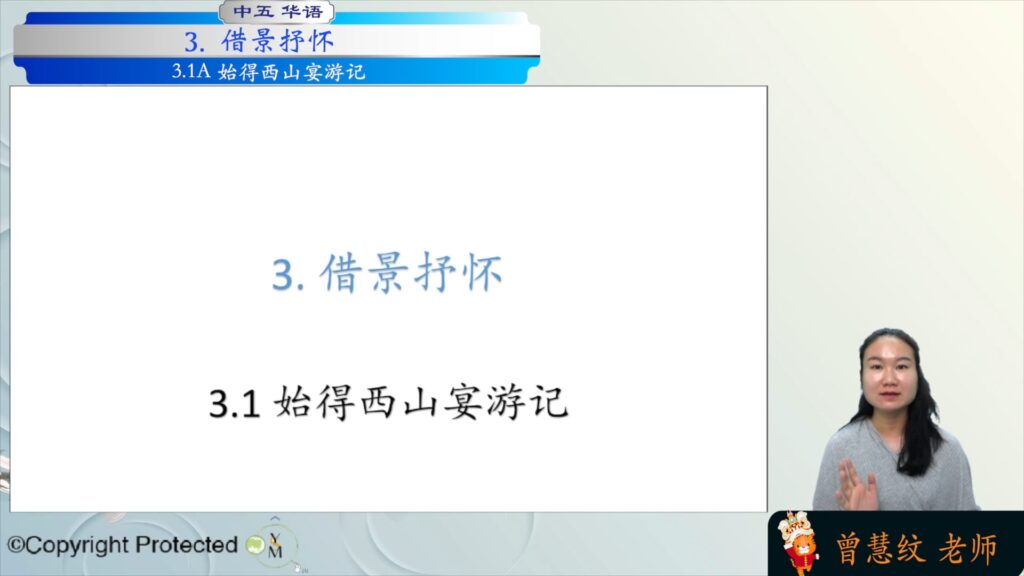 中五 华语
3. 借景抒怀
3.1A 始得西山宴游记

3. 借景抒怀

3.1 始得西山宴游记

©Copyright Protected

曾慧纹 老师